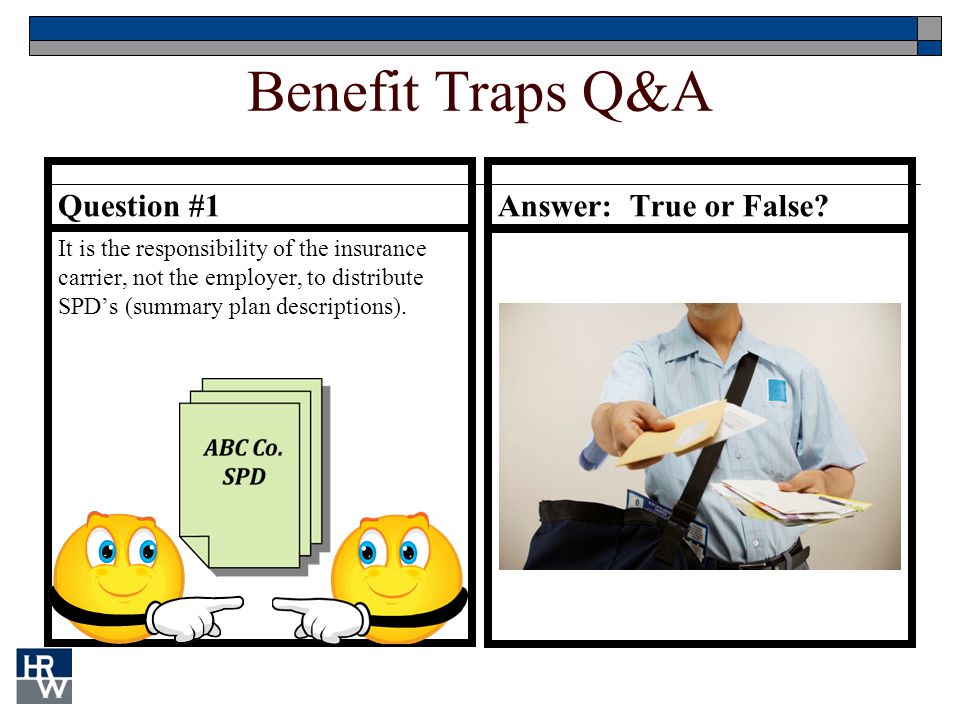 Benefit Traps Q&A

Question #1

It is the responsibility of the insurance carrier, not the employer, to distribute SPD's (summary plan descriptions).

ABC Co. SPD

Answer: True or False?

HRW